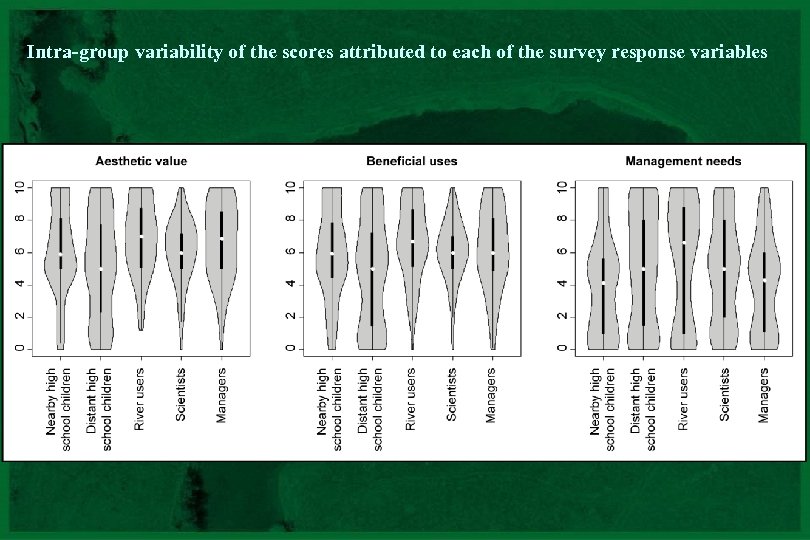 Intra-group variability of the scores attributed to each of the survey response variables

Aesthetic value

10
8
6
4
2
0

Nearby high school children
Distant high school children
River users
Scientists
Managers

Beneficial uses

10
8
6
4
2
0

Nearby high school children
Distant high school children
River users
Scientists
Managers

Management needs

10
8
6
4
2
0

Nearby high school children
Distant high school children
River users
Scientists
Managers